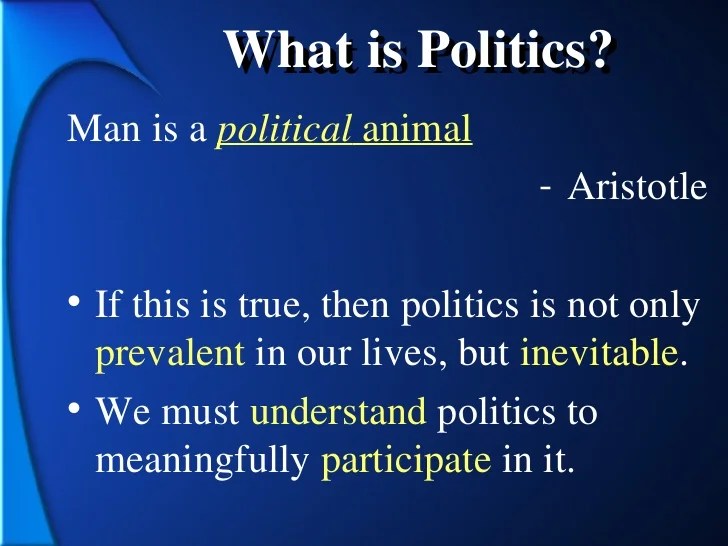 What is Politics?

Man is a political animal

- Aristotle

• If this is true, then politics is not only prevalent in our lives, but inevitable.

• We must understand politics to meaningfully participate in it.